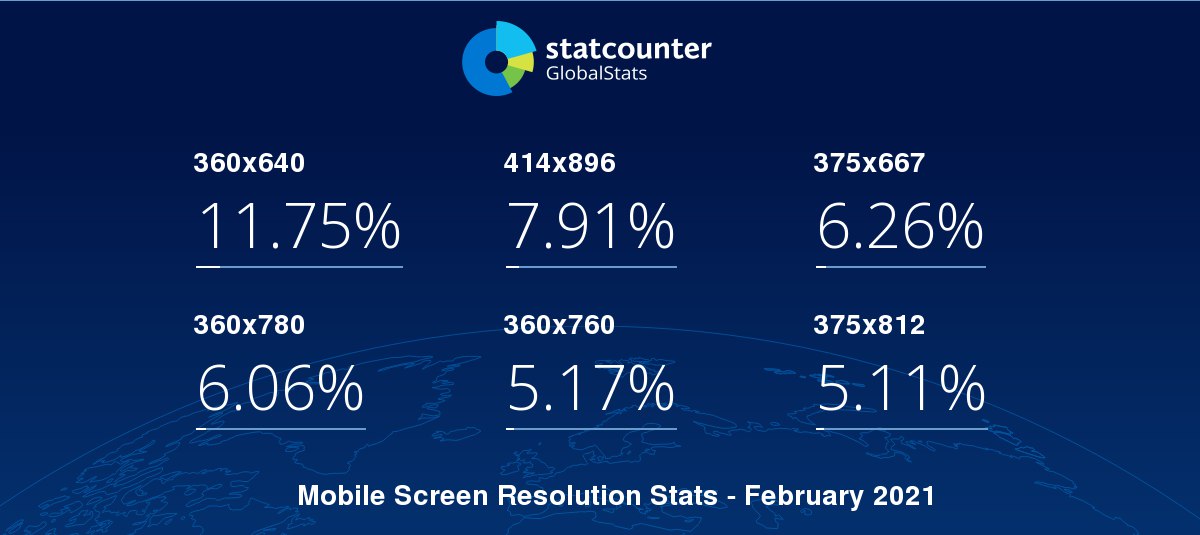 statcounter
GlobalStats

360x640
11.75%

414x896
7.91%

375x667
6.26%

360x780
6.06%

360x760
5.17%

375x812
5.11%

Mobile Screen Resolution Stats - February 2021